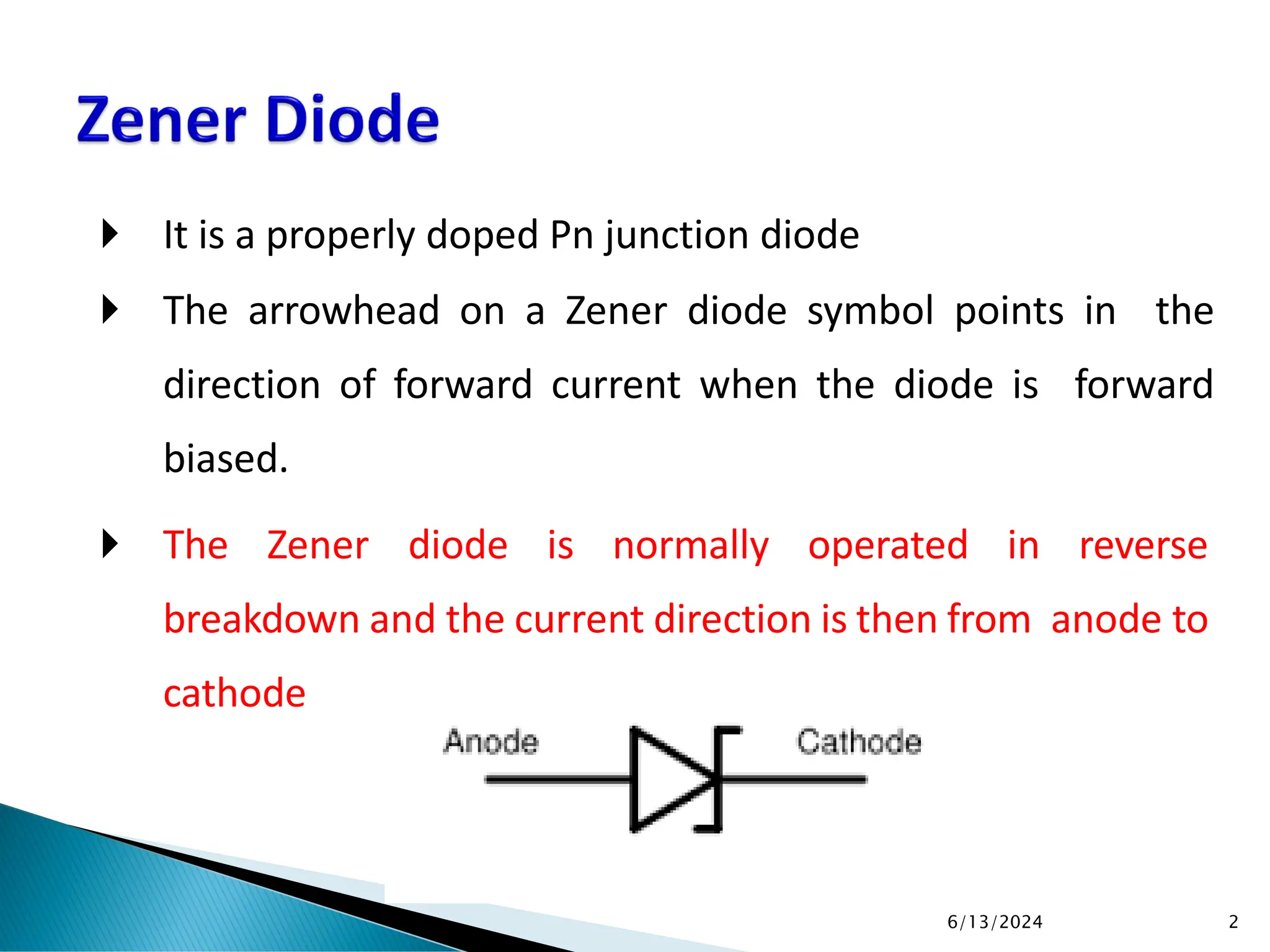 Zener Diode

It is a properly doped Pn junction diode

The arrowhead on a Zener diode symbol points in the direction of forward current when the diode is forward biased.

The Zener diode is normally operated in reverse breakdown and the current direction is then from anode to cathode

Anode

Cathode

6/13/2024

2